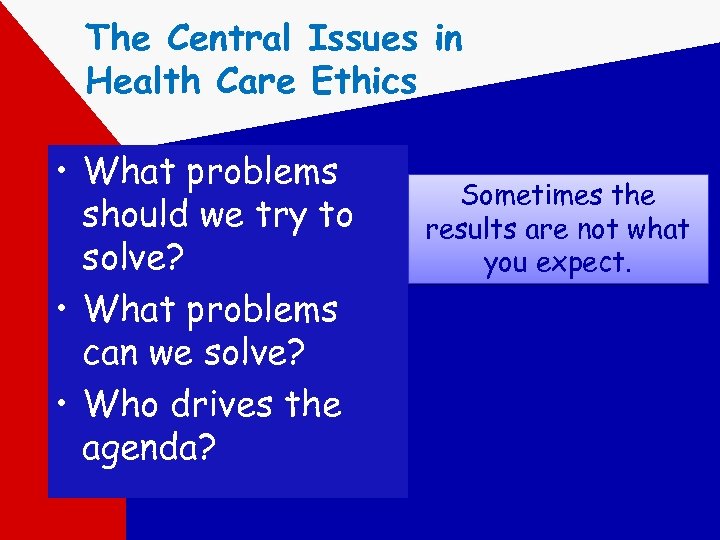 The Central Issues in Health Care Ethics

• What problems should we try to solve?
• What problems can we solve?
• Who drives the agenda?

Sometimes the results are not what you expect.